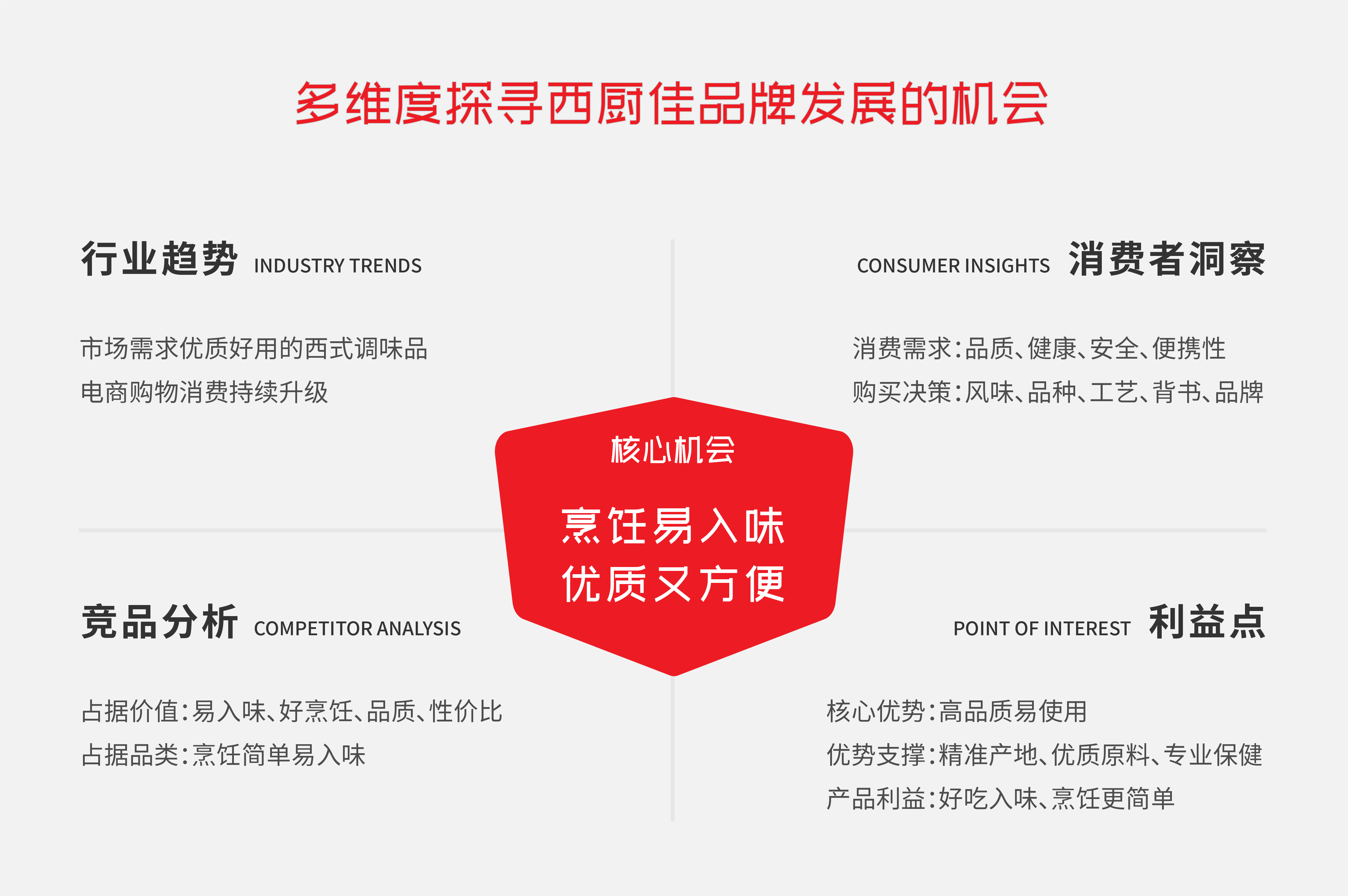 多维度探寻西厨佳品牌发展的机会

行业趋势 INDUSTRY TRENDS

市场需求优质好用的西式调味品
电商购物消费持续升级

CONSUMER INSIGHTS 消费者洞察

消费需求:品质、健康、安全、便携性
购买决策:风味、品种、工艺、背书、品牌

核心机会

烹饪易入味
优质又方便

竞品分析 COMPETITOR ANALYSIS

占据价值:易入味、好烹饪、品质、性价比
占据品类:烹饪简单易入味

POINT OF INTEREST 利益点

核心优势:高品质易使用
优势支撑:精准产地、优质原料、专业保健
产品利益:好吃入味、烹饪更简单